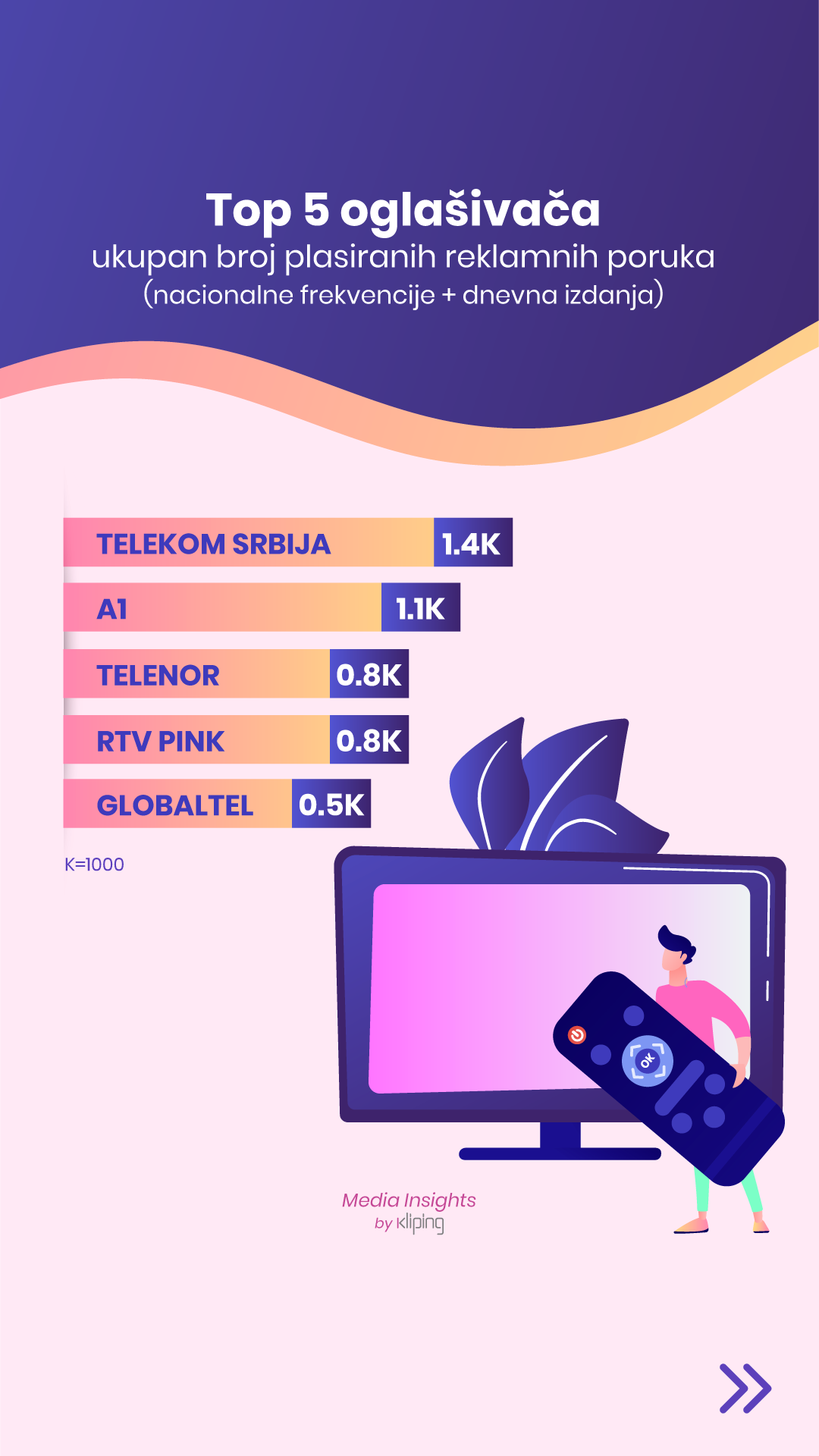 Top 5 oglašivača
ukupan broj plasiranih reklamnih poruka
(nacionalne frekvencije + dnevna izdanja)

TELEKOM SRBIJA 1.4K
A1 1.1K
TELENOR 0.8K
RTV PINK 0.8K
GLOBALTEL 0.5K

K=1000

OK

Media Insights
by kliping